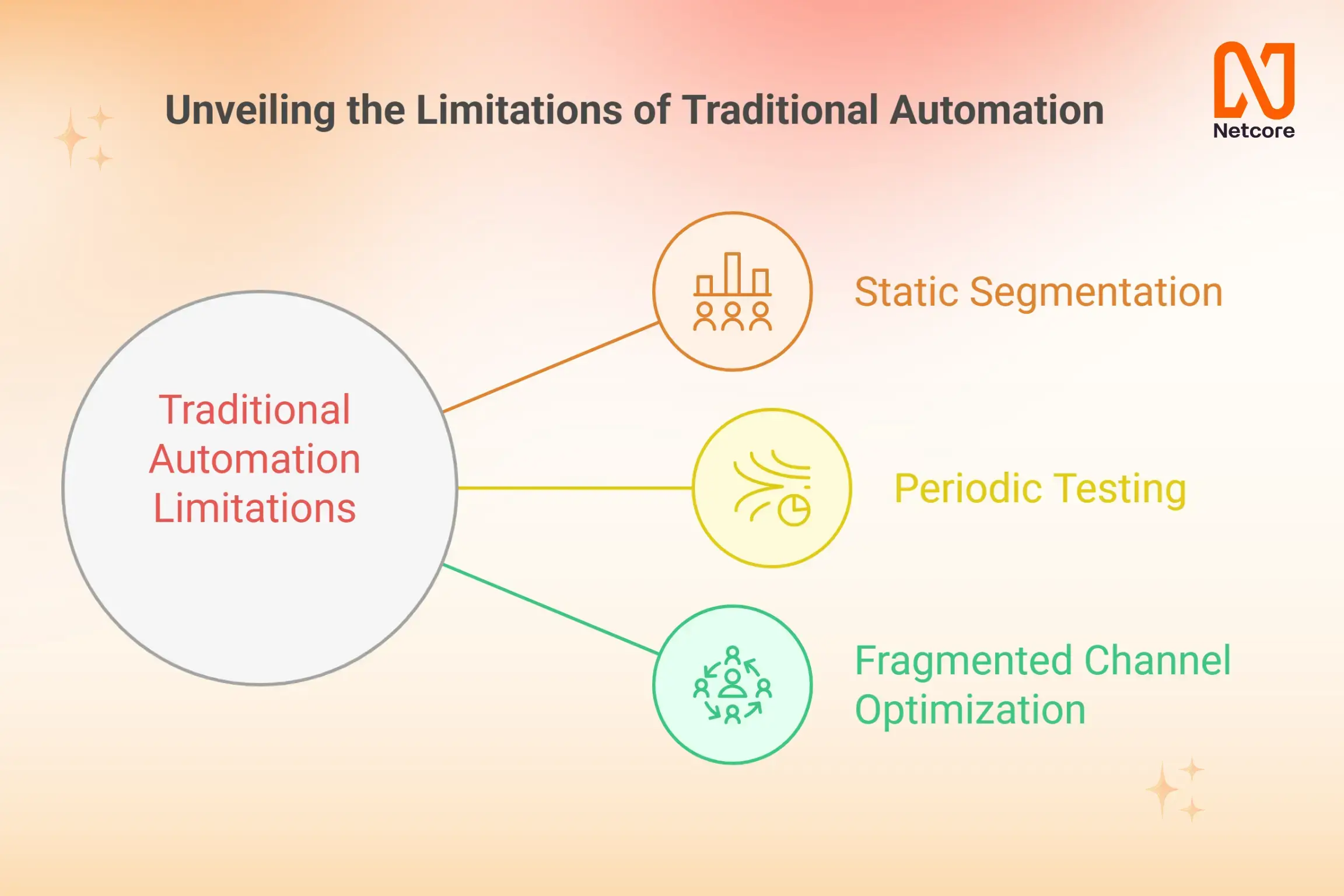 Unveiling the Limitations of Traditional Automation

Netcore

Traditional Automation Limitations

Static Segmentation

Periodic Testing

Fragmented Channel Optimization